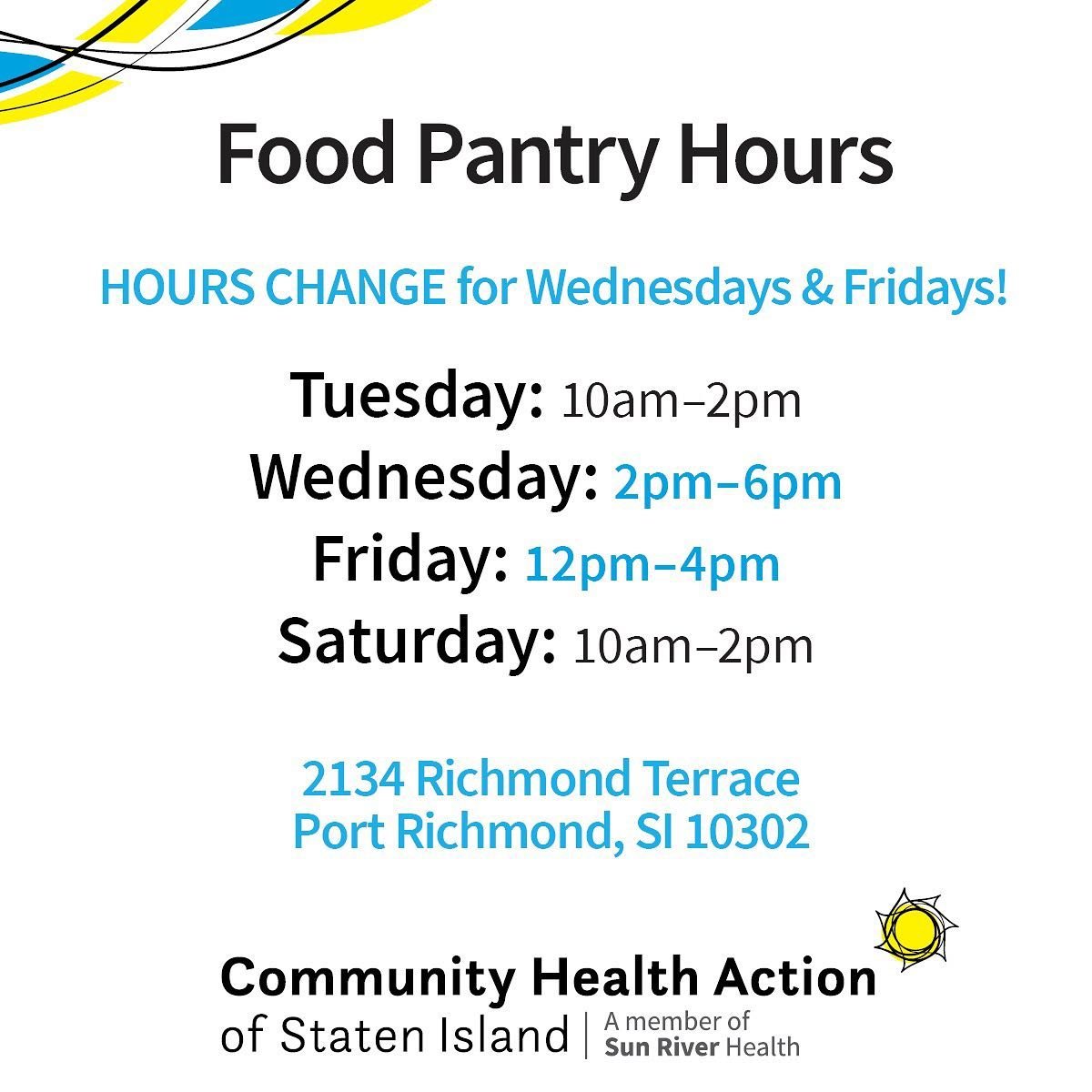 Food Pantry Hours

HOURS CHANGE for Wednesdays & Fridays!

Tuesday: 10am–2pm
Wednesday: 2pm–6pm
Friday: 12pm–4pm
Saturday: 10am–2pm

2134 Richmond Terrace
Port Richmond, SI 10302

Community Health Action
of Staten Island | A member of Sun River Health